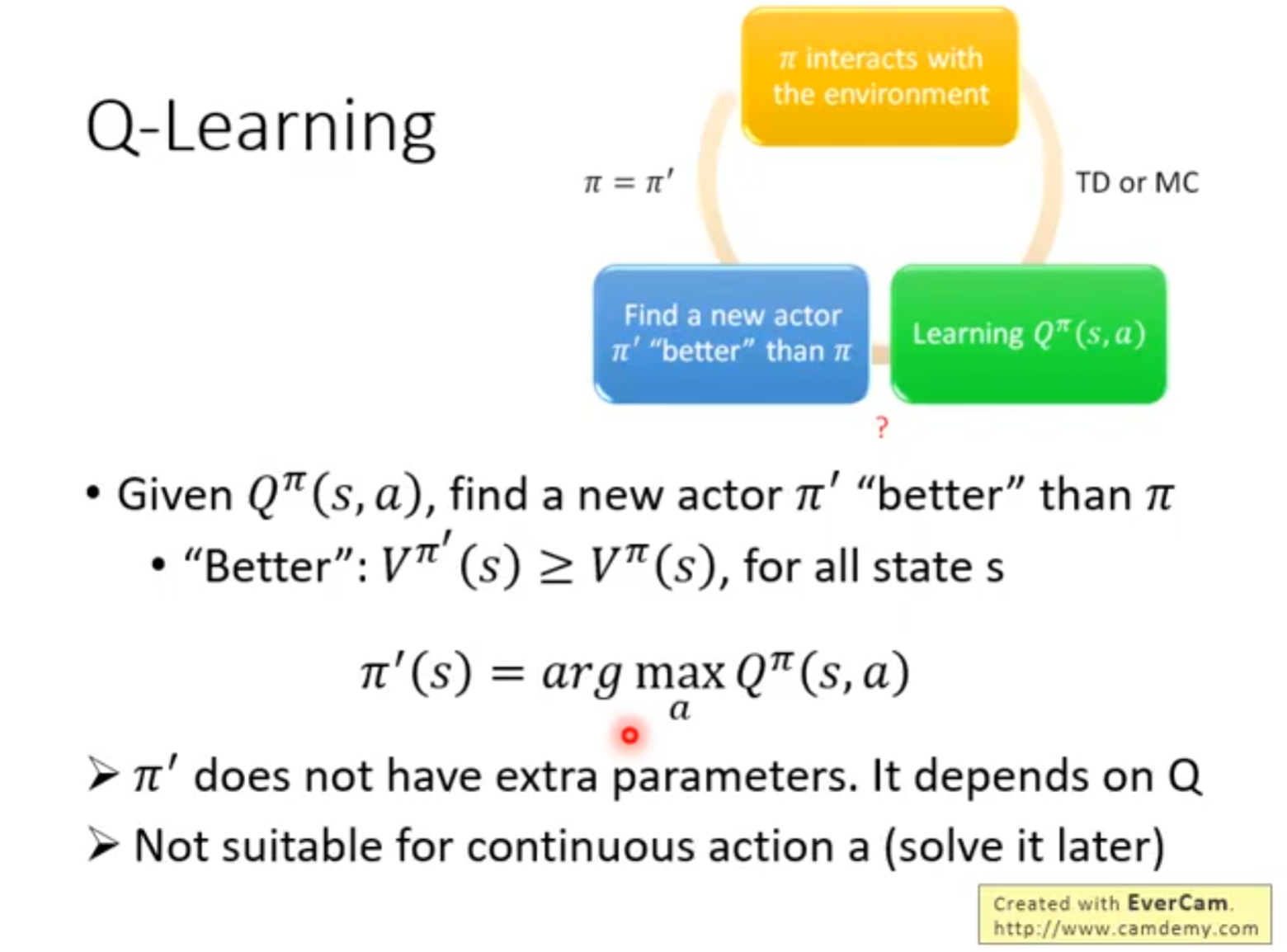 Q-Learning

$\pi$ interacts with the environment

$\pi = \pi'$

TD or MC

Find a new actor $\pi'$ "better" than $\pi$

Learning $Q^{\pi}(s,a)$

?

• Given $Q^{\pi}(s,a)$, find a new actor $\pi'$ "better" than $\pi$
• "Better": $V^{\pi'}(s) \geq V^{\pi}(s)$, for all state s

$\pi'(s) = arg \max_{a} Q^{\pi}(s,a)$

➢ $\pi'$ does not have extra parameters. It depends on Q
➢ Not suitable for continuous action a (solve it later)

Created with EverCam.
http://www.camdemy.com